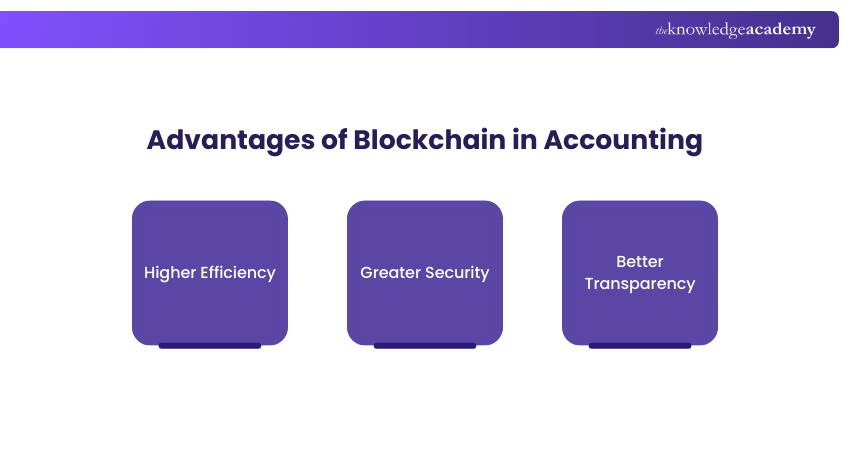 theknowledgeacademy

Advantages of Blockchain in Accounting

Higher Efficiency

Greater Security

Better Transparency